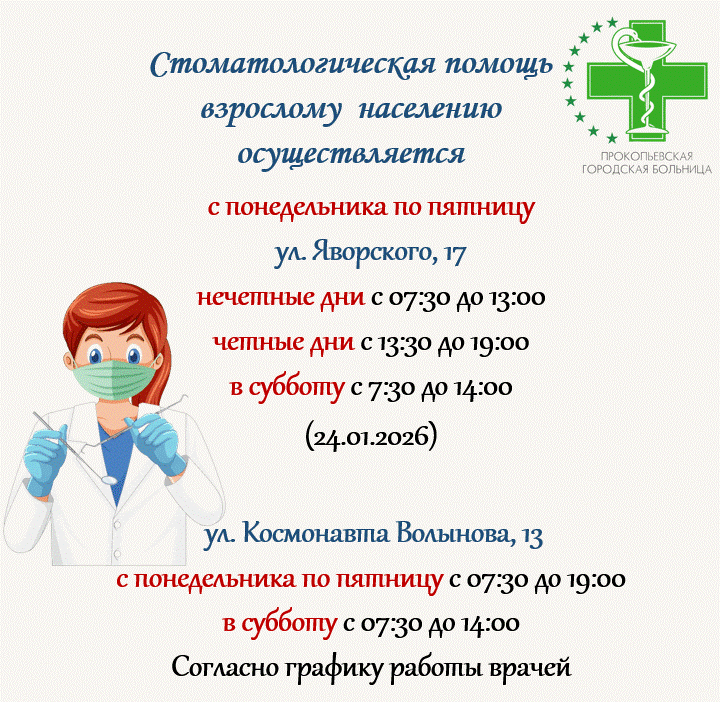 Стоматологическая помощь взрослому населению осуществляется

ПРОКОПЬЕВСКАЯ ГОРОДСКАЯ БОЛЬНИЦА

с понедельника по пятницу

ул. Яворского, 17

нечетные дни с 07:30 до 13:00

четные дни с 13:30 до 19:00

в субботу с 7:30 до 14:00

(24.01.2026)

ул. Космонавта Волынова, 13

с понедельника по пятницу с 07:30 до 19:00

в субботу с 07:30 до 14:00

Согласно графику работы врачей